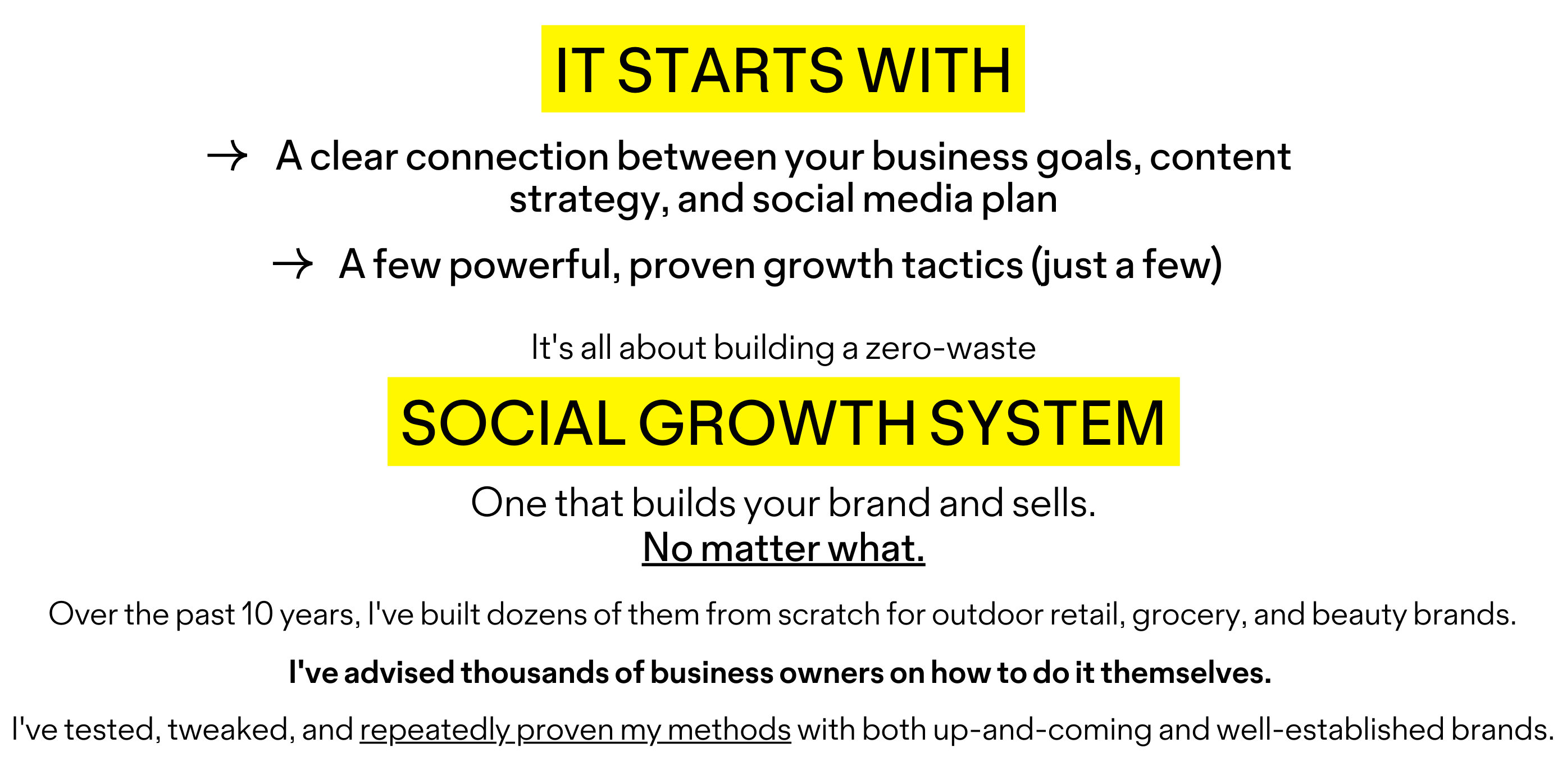 IT STARTS WITH

→ A clear connection between your business goals, content strategy, and social media plan

→ A few powerful, proven growth tactics (just a few)

It's all about building a zero-waste

SOCIAL GROWTH SYSTEM

One that builds your brand and sells.
No matter what.

Over the past 10 years, I've built dozens of them from scratch for outdoor retail, grocery, and beauty brands.

I've advised thousands of business owners on how to do it themselves.

I've tested, tweaked, and repeatedly proven my methods with both up-and-coming and well-established brands.